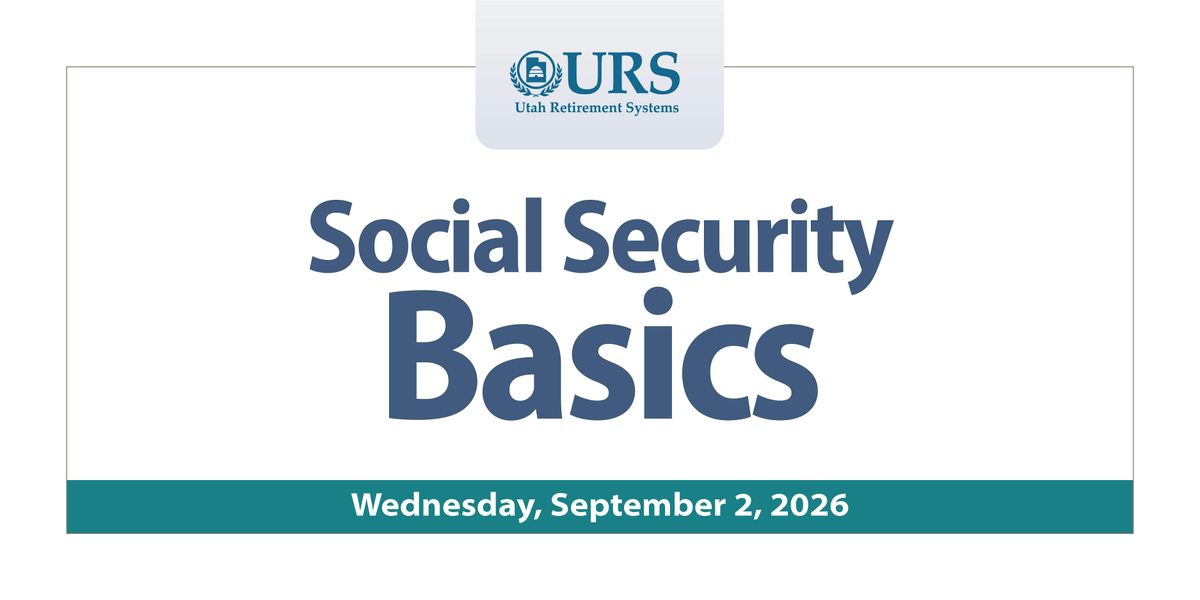 URS
Utah Retirement Systems

Social Security Basics

Wednesday, September 2, 2026